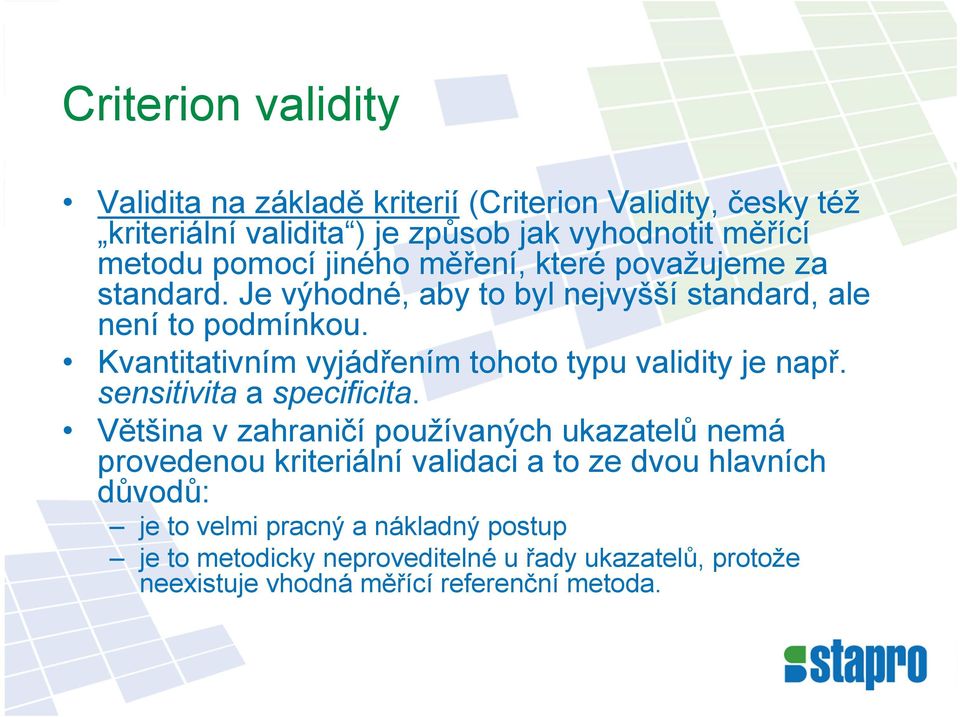 Criterion validity

• Validita na základě kriterií (Criterion Validity, česky též „kriteriální validita“) je způsob jak vyhodnotit měřící metodu pomocí jiného měření, které považujeme za standard. Je výhodné, aby to byl nejvyšší standard, ale není to podmínkou.

• Kvantitativním vyjádřením tohoto typu validity je např. sensitivita a specificita.

• Většina v zahraničí používaných ukazatelů nemá provedenou kriteriální validaci a to ze dvou hlavních důvodů:
– je to velmi pracný a nákladný postup
– je to metodicky neproveditelné u řady ukazatelů, protože neexistuje vhodná měřící referenční metoda.

stapro